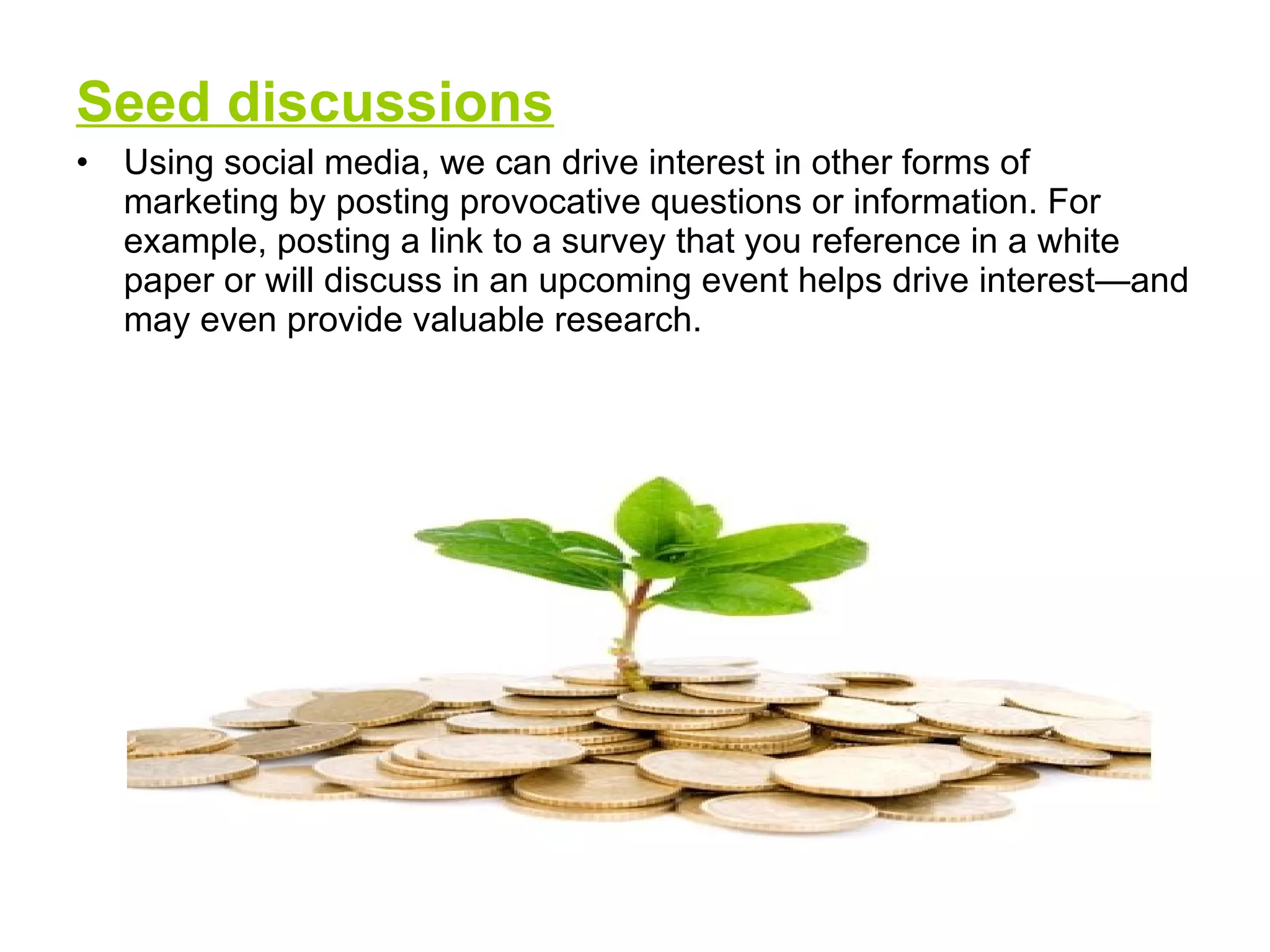 Seed discussions

• Using social media, we can drive interest in other forms of marketing by posting provocative questions or information. For example, posting a link to a survey that you reference in a white paper or will discuss in an upcoming event helps drive interest—and may even provide valuable research.